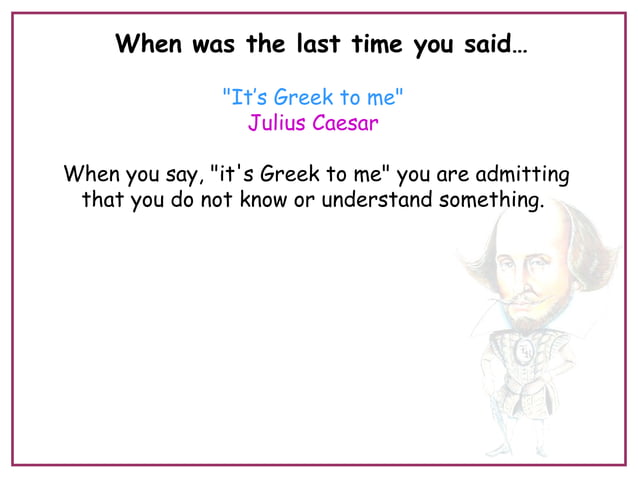 When was the last time you said…

"It's Greek to me"
Julius Caesar

When you say, "it's Greek to me" you are admitting that you do not know or understand something.